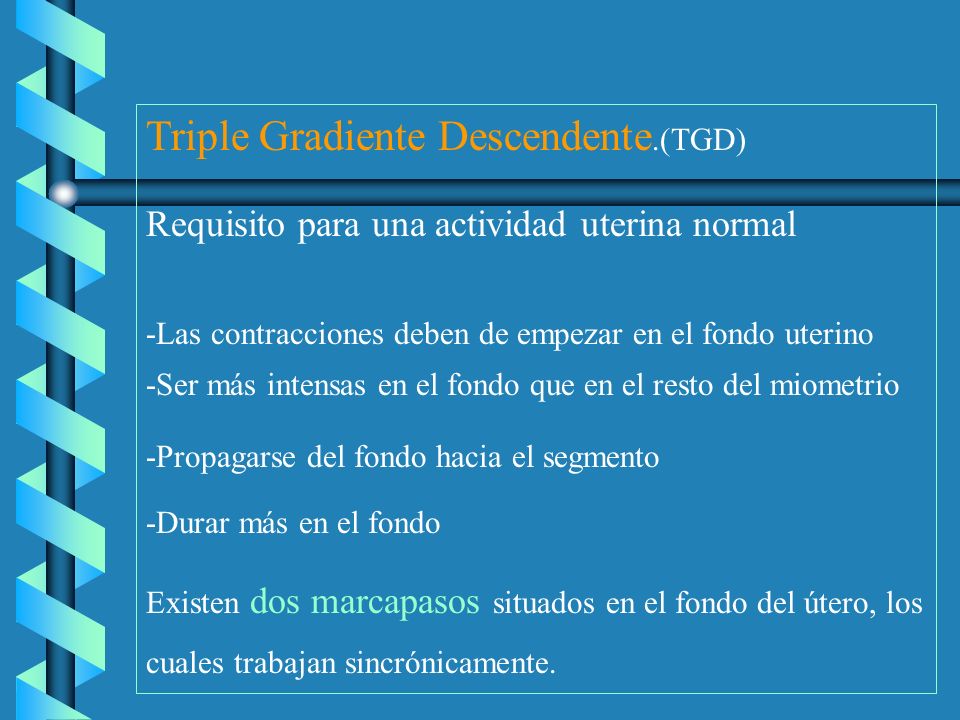 Triple Gradiente Descendente.(TGD)

Requisito para una actividad uterina normal

-Las contracciones deben de empezar en el fondo uterino
-Ser más intensas en el fondo que en el resto del miometrio

-Propagarse del fondo hacia el segmento

-Durar más en el fondo

Existen dos marcapasos situados en el fondo del útero, los cuales trabajan sincrónicamente.